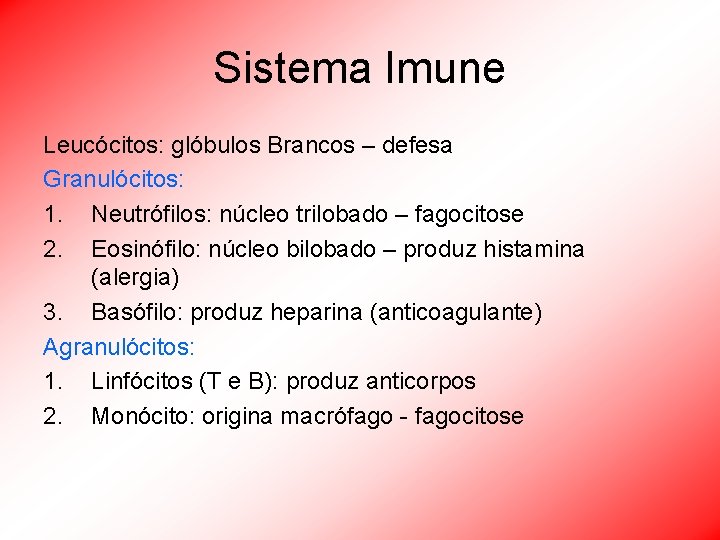 Sistema Imune

Leucócitos: glóbulos Brancos – defesa

Granulócitos:

1. Neutrófilos: núcleo trilobado – fagocitose
2. Eosinófilo: núcleo bilobado – produz histamina (alergia)
3. Basófilo: produz heparina (anticoagulante)

Agranulócitos:

1. Linfócitos (T e B): produz anticorpos
2. Monócito: origina macrófago - fagocitose